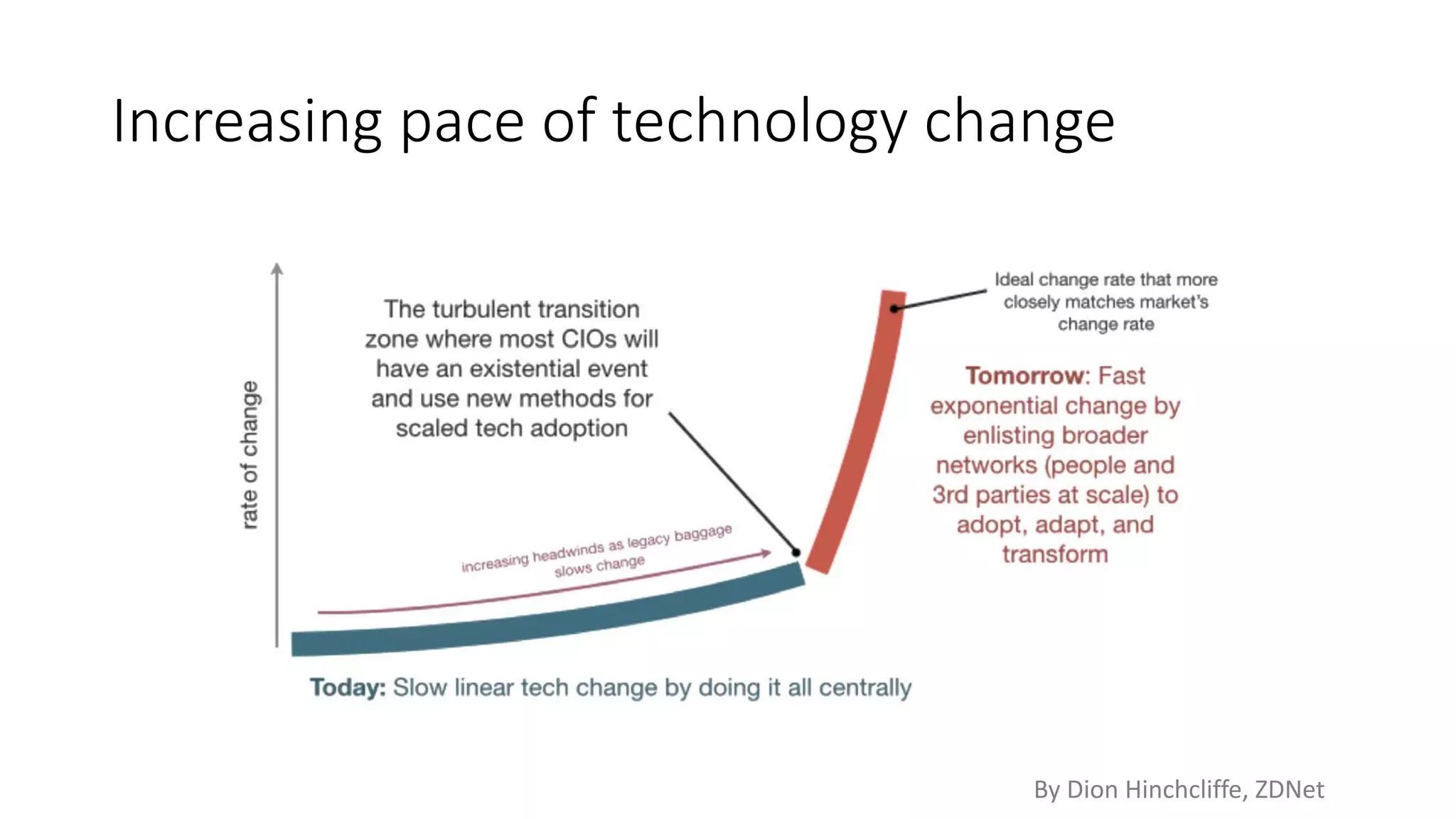 Increasing pace of technology change

rate of change

The turbulent transition zone where most CIOs will have an existential event and use new methods for scaled tech adoption

Ideal change rate that more closely matches market's change rate

Tomorrow: Fast exponential change by enlisting broader networks (people and 3rd parties at scale) to adopt, adapt, and transform

increasing headwinds as legacy baggage slows change

Today: Slow linear tech change by doing it all centrally

By Dion Hinchcliffe, ZDNet